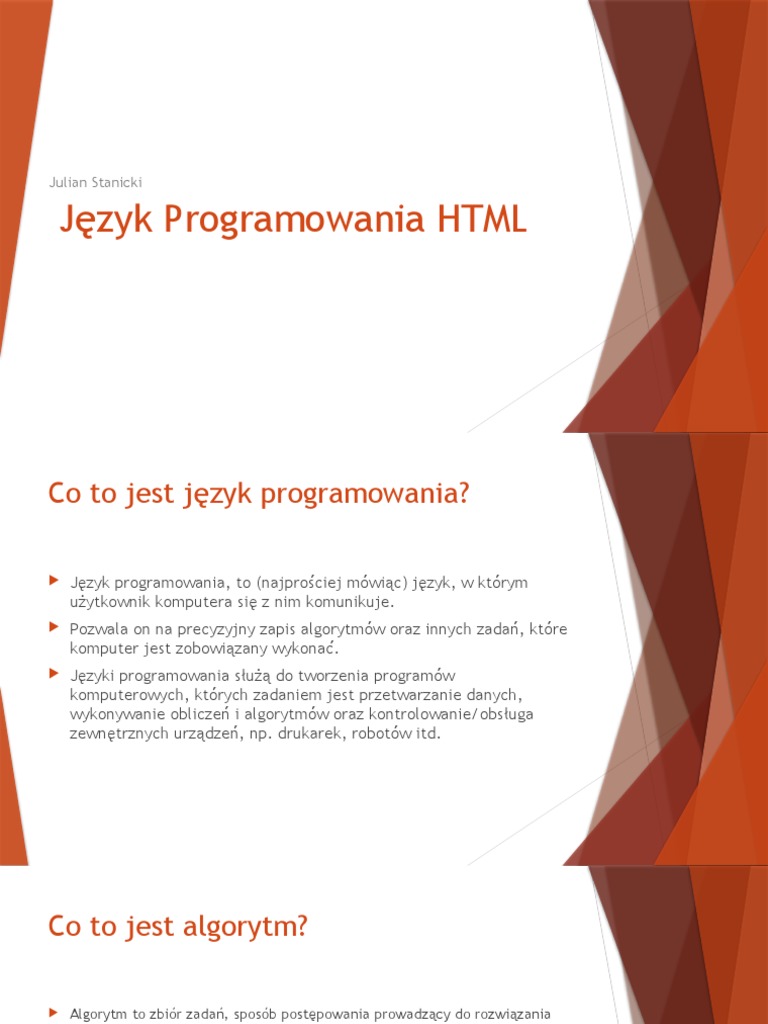 Julian Stanicki

Język Programowania HTML

Co to jest język programowania?

Język programowania, to (najprościej mówiąc) język, w którym użytkownik komputera się z nim komunikuje.

Pozwala on na precyzyjny zapis algorytmów oraz innych zadań, które komputer jest zobowiązany wykonać.

Języki programowania służą do tworzenia programów komputerowych, których zadaniem jest przetwarzanie danych, wykonywanie obliczeń i algorytmów oraz kontrolowanie/obsługa zewnętrznych urządzeń, np. drukarek, robotów itd.

Co to jest algorytm?

Algorytm to zbiór zadań, sposób postępowania prowadzący do rozwiązania